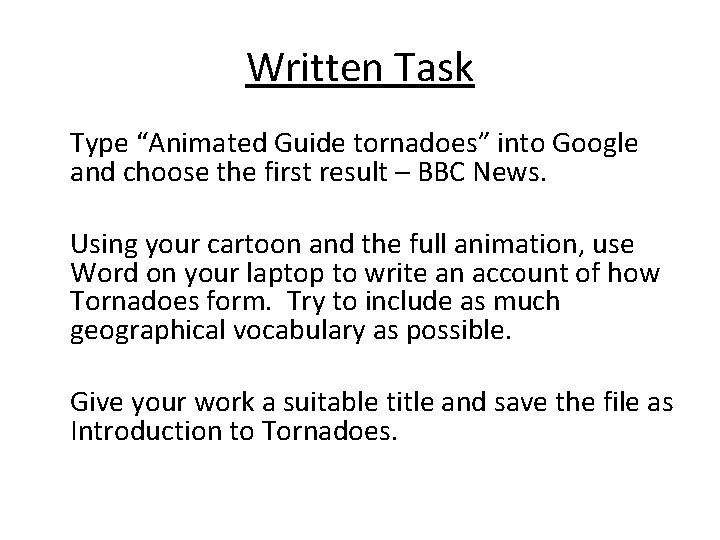 Written Task

Type “Animated Guide tornadoes” into Google and choose the first result – BBC News.

Using your cartoon and the full animation, use Word on your laptop to write an account of how Tornadoes form.  Try to include as much geographical vocabulary as possible.

Give your work a suitable title and save the file as Introduction to Tornadoes.